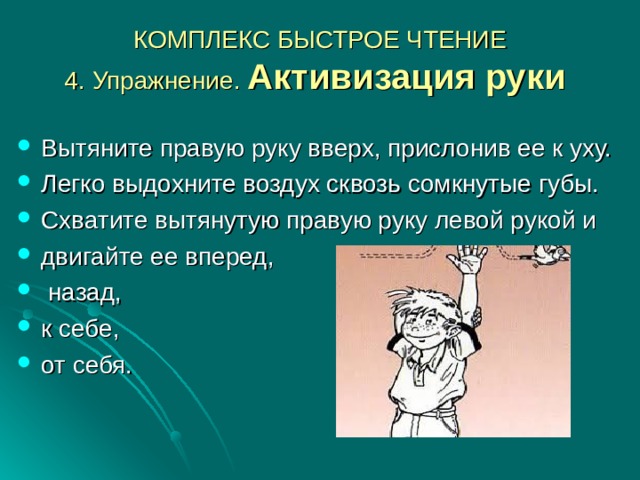 КОМПЛЕКС БЫСТРОЕ ЧТЕНИЕ
4. Упражнение. Активизация руки

- Вытяните правую руку вверх, прислонив ее к уху.
- Легко выдохните воздух сквозь сомкнутые губы.
- Схватите вытянутую правую руку левой рукой и
- двигайте ее вперед,
- назад,
- к себе,
- от себя.